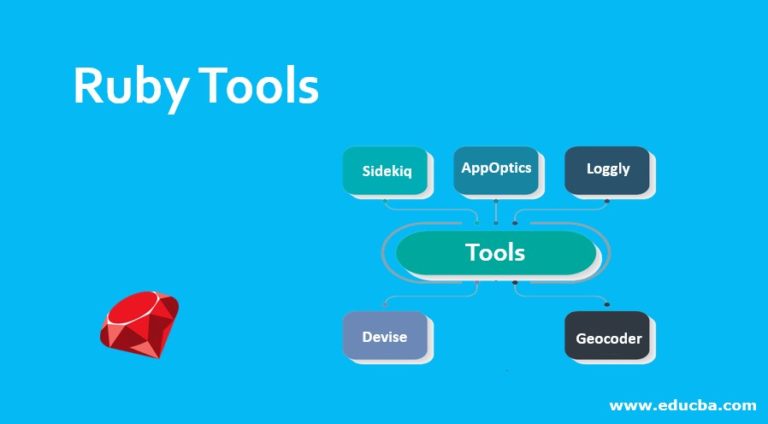 Ruby Tools

Sidekiq

AppOptics

Loggly

Tools

Devise

Geocoder

www.educba.com